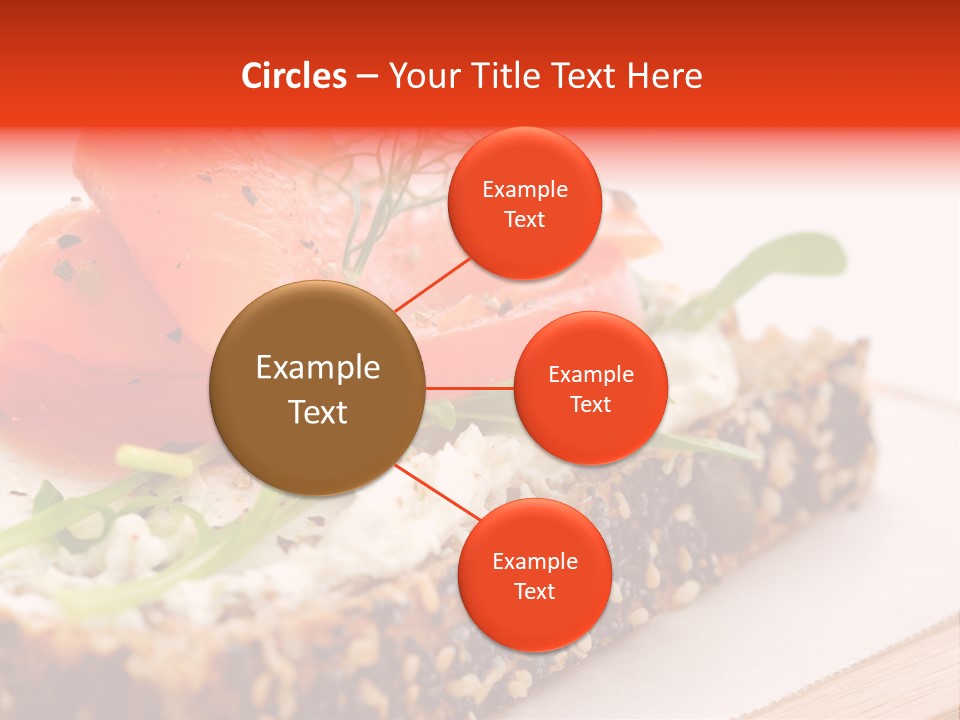 Circles – Your Title Text Here

Example Text

Example Text

Example Text

Example Text